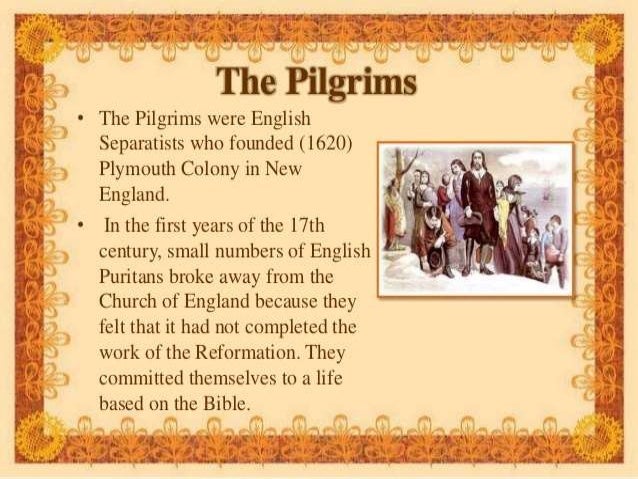 The Pilgrims

• The Pilgrims were English Separatists who founded (1620) Plymouth Colony in New England.

• In the first years of the 17th century, small numbers of English Puritans broke away from the Church of England because they felt that it had not completed the work of the Reformation. They committed themselves to a life based on the Bible.